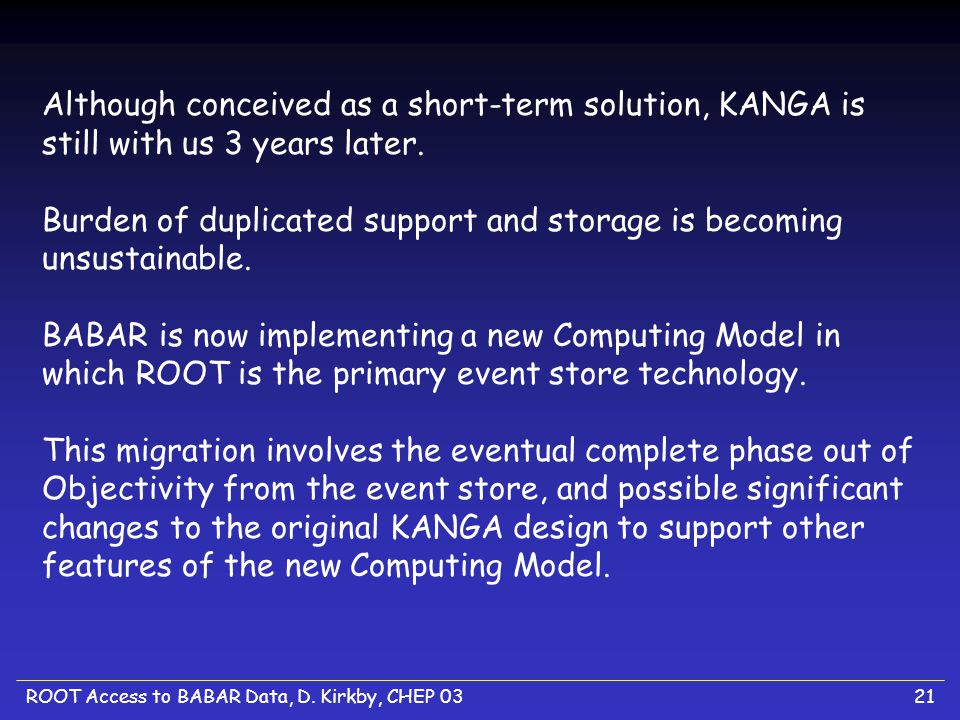 Although conceived as a short-term solution, KANGA is still with us 3 years later.

Burden of duplicated support and storage is becoming unsustainable.

BABAR is now implementing a new Computing Model in which ROOT is the primary event store technology.

This migration involves the eventual complete phase out of Objectivity from the event store, and possible significant changes to the original KANGA design to support other features of the new Computing Model.

ROOT Access to BABAR Data, D. Kirkby, CHEP 03

21